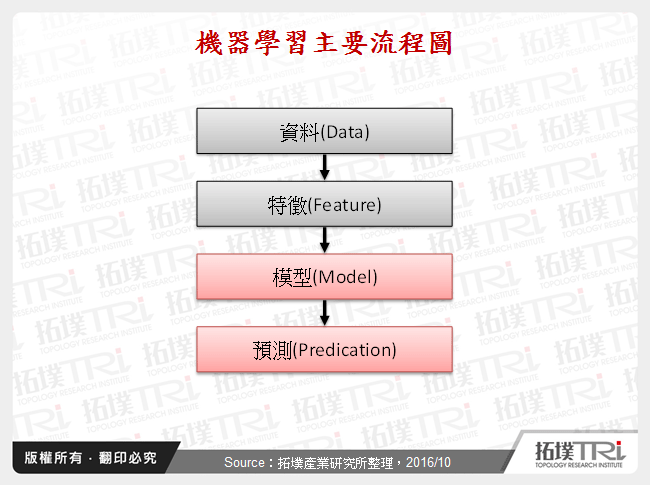 機器學習主要流程圖

資料(Data)

特徵(Feature)

模型(Model)

預測(Predication)

版權所有 · 翻印必究

Source：拓墣產業研究所整理，2016/10

拓墣TRi
TOPOLOGY RESEARCH INSTITUTE